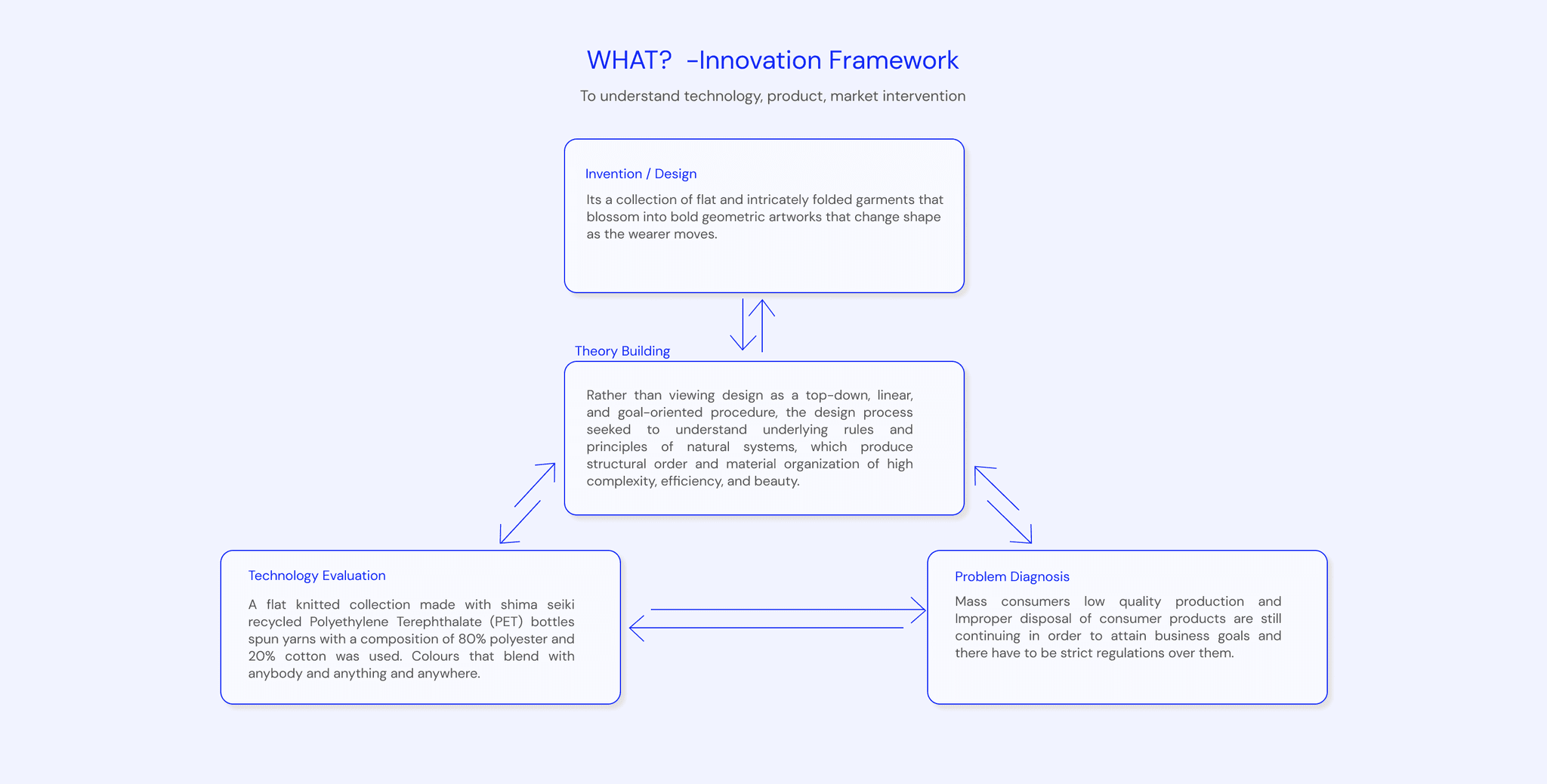 WHAT? -Innovation Framework

To understand technology, product, market intervention

Invention / Design

Its a collection of flat and intricately folded garments that blossom into bold geometric artworks that change shape as the wearer moves.

Theory Building

Rather than viewing design as a top-down, linear, and goal-oriented procedure, the design process seeked to understand underlying rules and principles of natural systems, which produce structural order and material organization of high complexity, efficiency, and beauty.

Technology Evaluation

A flat knitted collection made with shima seiki recycled Polyethylene Terephthalate (PET) bottles spun yarns with a composition of 80% polyester and 20% cotton was used. Colours that blend with anybody and anything and anywhere.

Problem Diagnosis

Mass consumers low quality production and Improper disposal of consumer products are still continuing in order to attain business goals and there have to be strict regulations over them.